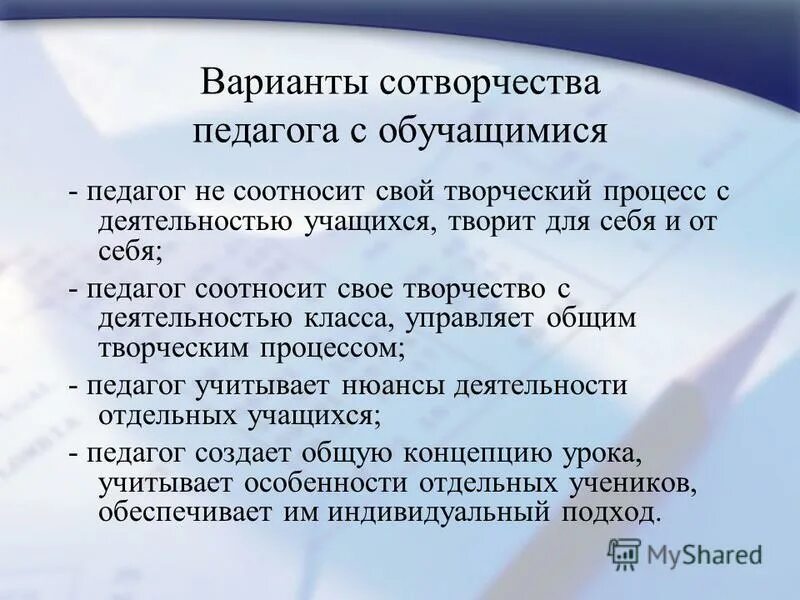 Варианты сотворчества педагога с обучащимися

- педагог не соотносит свой творческий процесс с деятельностью учащихся, творит для себя и от себя;

- педагог соотносит свое творчество с деятельностью класса, управляет общим творческим процессом;

- педагог учитывает нюансы деятельности отдельных учащихся;

- педагог создает общую концепцию урока, учитывает особенности отдельных учеников, обеспечивает им индивидуальный подход.

MyShared